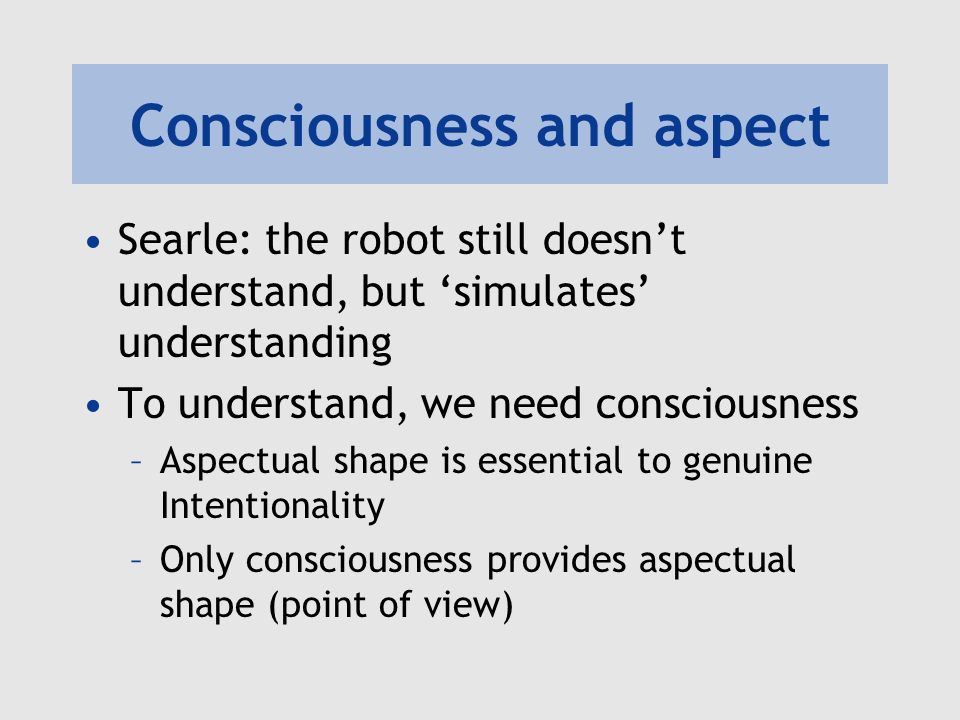 Consciousness and aspect

• Searle: the robot still doesn’t understand, but ‘simulates’ understanding

• To understand, we need consciousness

– Aspectual shape is essential to genuine Intentionality

– Only consciousness provides aspectual shape (point of view)